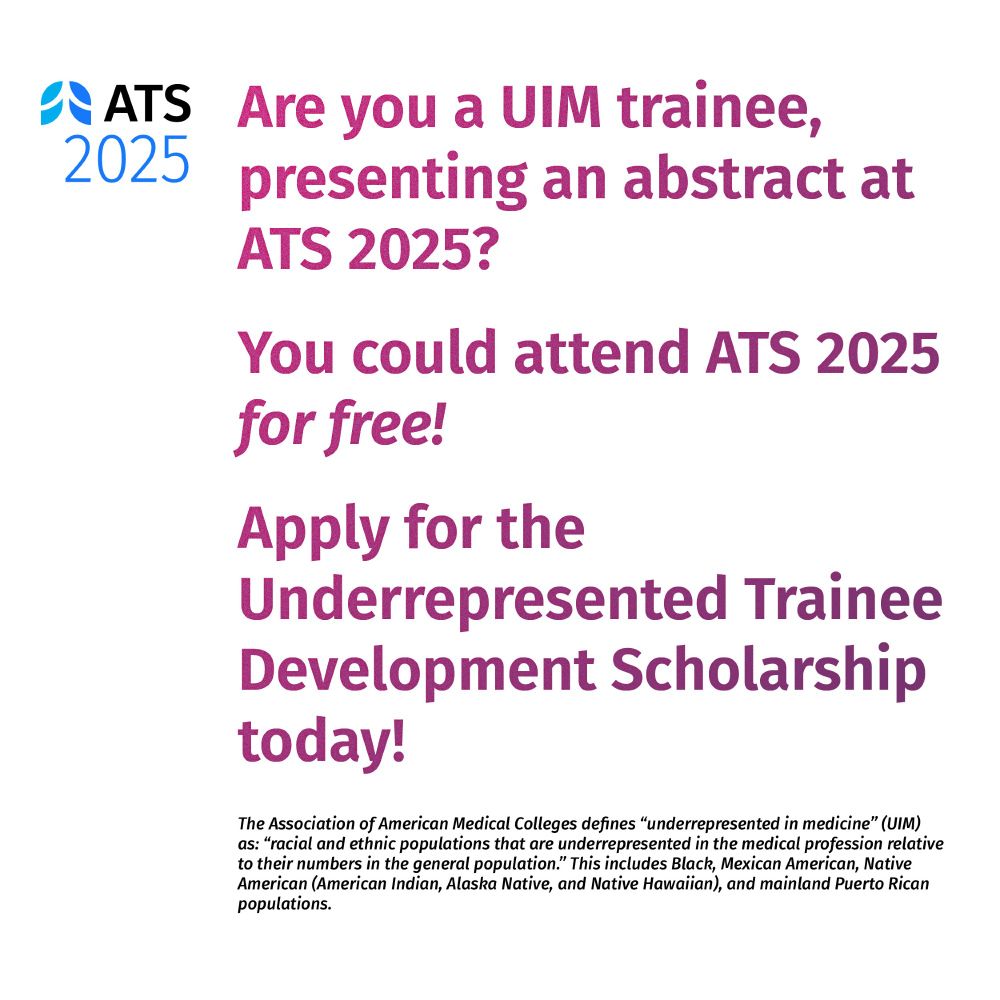 ATS 2025

Are you a UIM trainee, presenting an abstract at ATS 2025?

You could attend ATS 2025 for free!

Apply for the Underrepresented Trainee Development Scholarship today!

The Association of American Medical Colleges defines "underrepresented in medicine" (UIM) as: "racial and ethnic populations that are underrepresented in the medical profession relative to their numbers in the general population." This includes Black, Mexican American, Native American (American Indian, Alaska Native, and Native Hawaiian), and mainland Puerto Rican populations.